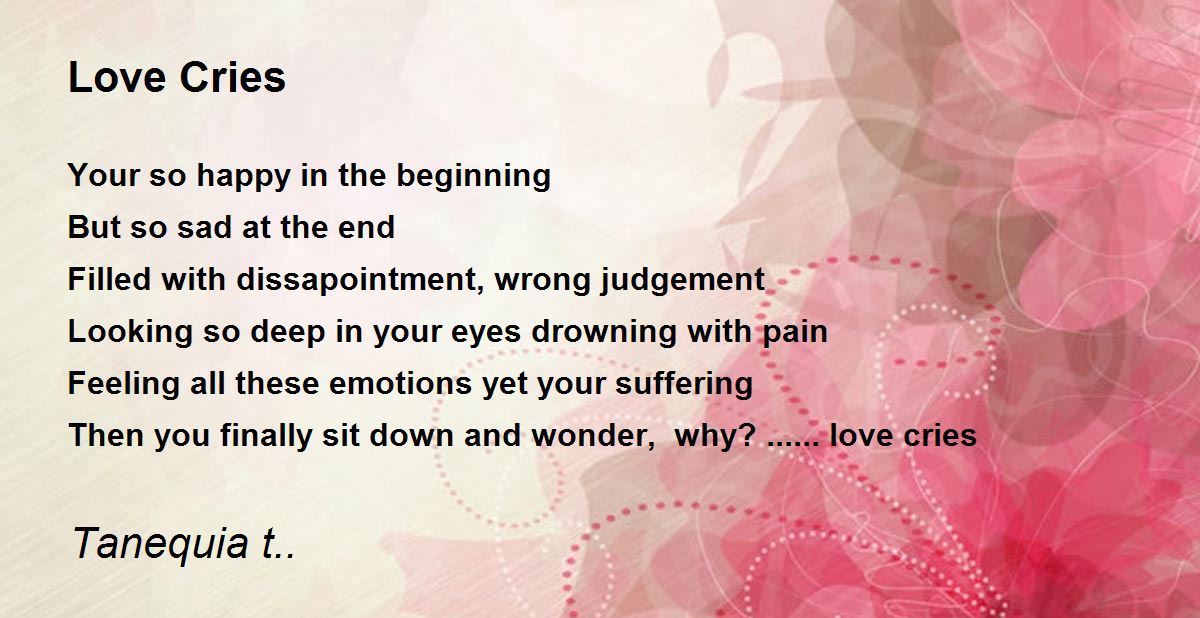 Love Cries

Your so happy in the beginning
But so sad at the end
Filled with dissapointment, wrong judgement
Looking so deep in your eyes drowning with pain
Feeling all these emotions yet your suffering
Then you finally sit down and wonder, why? ...... love cries

Tanequia t..